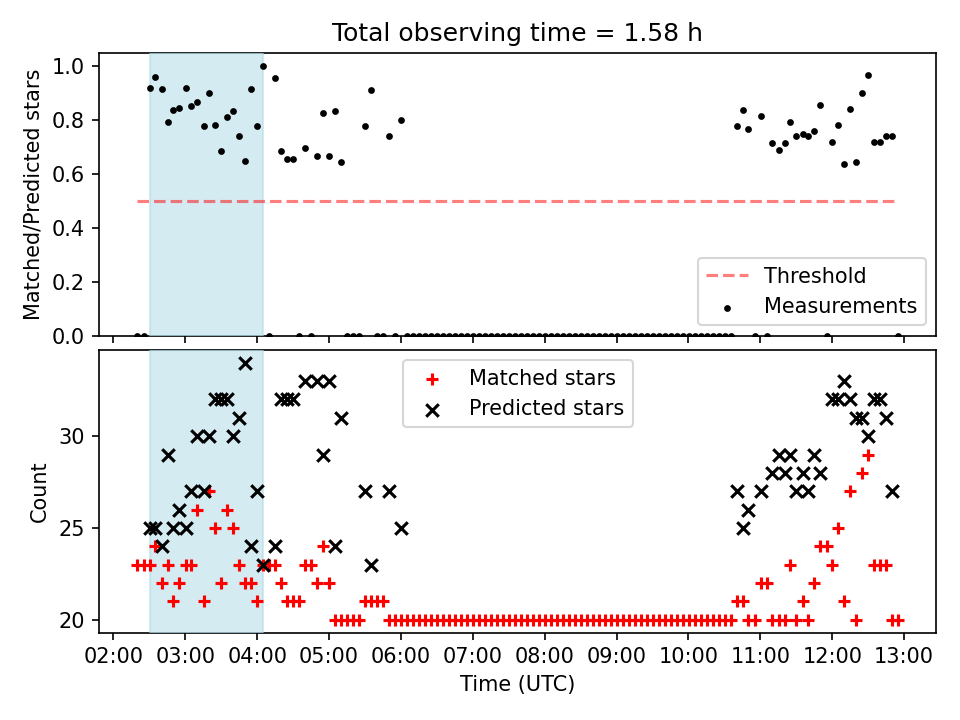 Total observing time = 1.58 h

Matched/Predicted stars

1.0
0.8
0.6
0.4
0.2
0.0

Threshold
Measurements

Count

30
25
20

Matched stars
Predicted stars

02:00 03:00 04:00 05:00 06:00 07:00 08:00 09:00 10:00 11:00 12:00 13:00

Time (UTC)